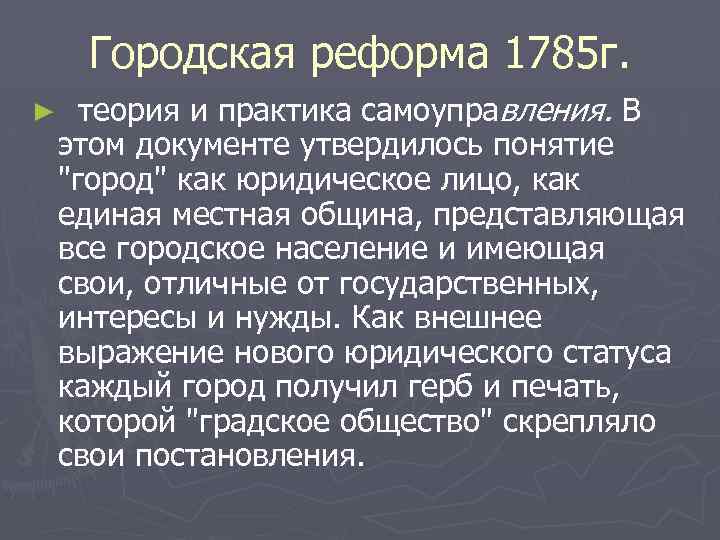 Городская реформа 1785г.

► теория и практика самоуправления. В этом документе утвердилось понятие "город" как юридическое лицо, как единая местная община, представляющая все городское население и имеющая свои, отличные от государственных, интересы и нужды. Как внешнее выражение нового юридического статуса каждый город получил герб и печать, которой "градское общество" скрепляло свои постановления.